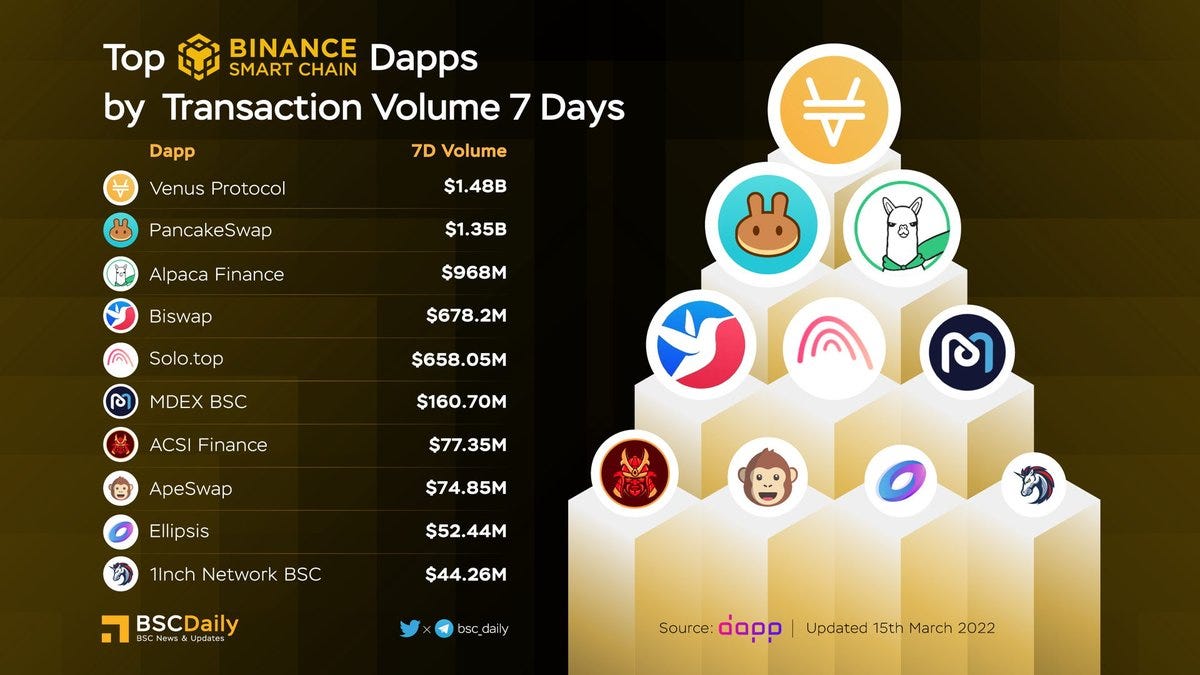 Top BINANCE SMART CHAIN Dapps by Transaction Volume 7 Days

| Dapp | 7D Volume |
|---|---|
| Venus Protocol | $1.48B |
| PancakeSwap | $1.35B |
| Alpaca Finance | $968M |
| Biswap | $678.2M |
| Solo.top | $658.05M |
| MDEX BSC | $160.70M |
| ACSI Finance | $77.35M |
| ApeSwap | $74.85M |
| Ellipsis | $52.44M |
| 1Inch Network BSC | $44.26M |

BSCDaily
BSC News & Updates

× bsc_daily

Source: dapp | Updated 15th March 2022